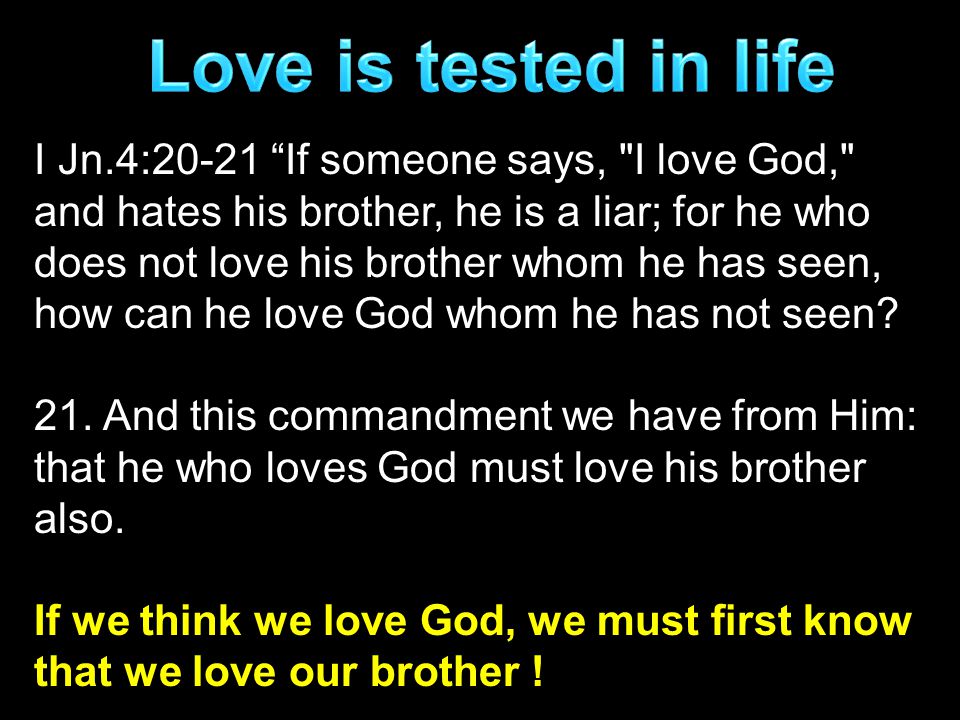 Love is tested in life

I Jn.4:20-21 “If someone says, "I love God," and hates his brother, he is a liar; for he who does not love his brother whom he has seen, how can he love God whom he has not seen?

21. And this commandment we have from Him: that he who loves God must love his brother also.

If we think we love God, we must first know that we love our brother !